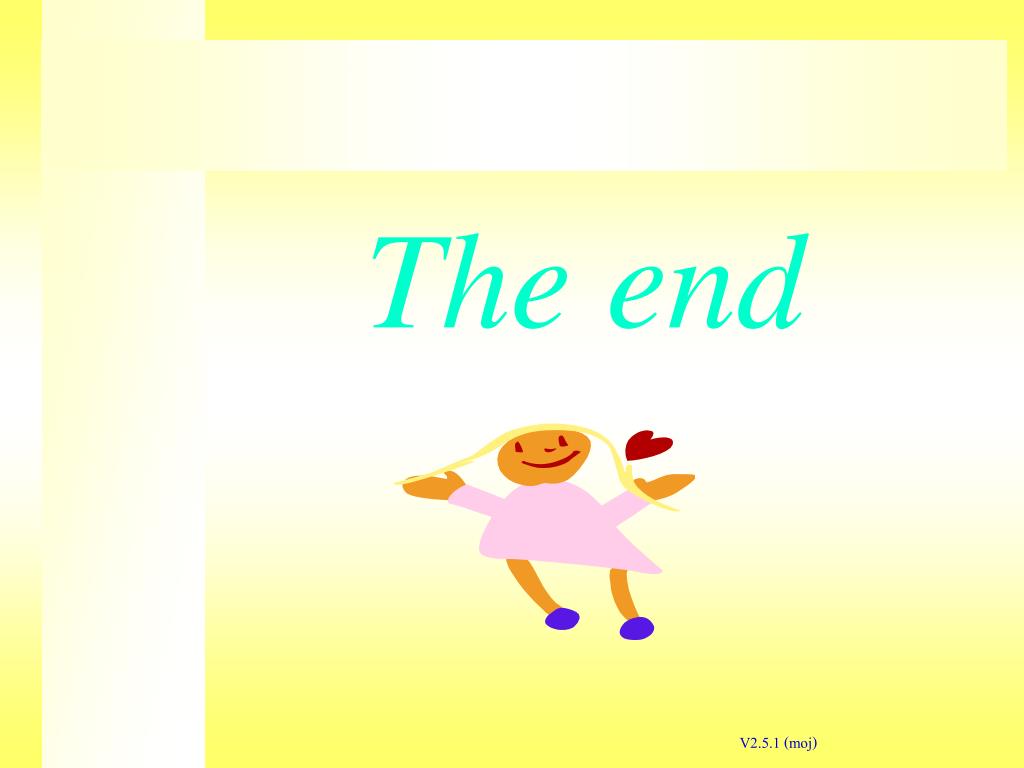 The end

V2.5.1 (moj)